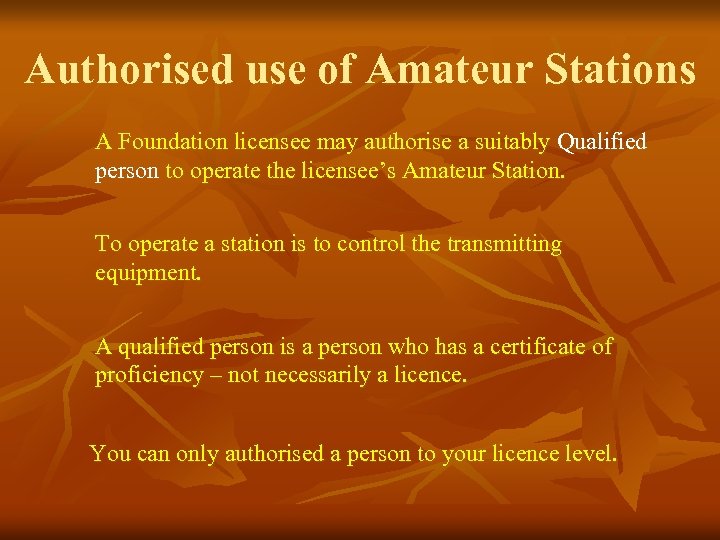 Authorised use of Amateur Stations

A Foundation licensee may authorise a suitably Qualified person to operate the licensee’s Amateur Station.

To operate a station is to control the transmitting equipment.

A qualified person is a person who has a certificate of proficiency – not necessarily a licence.

You can only authorised a person to your licence level.